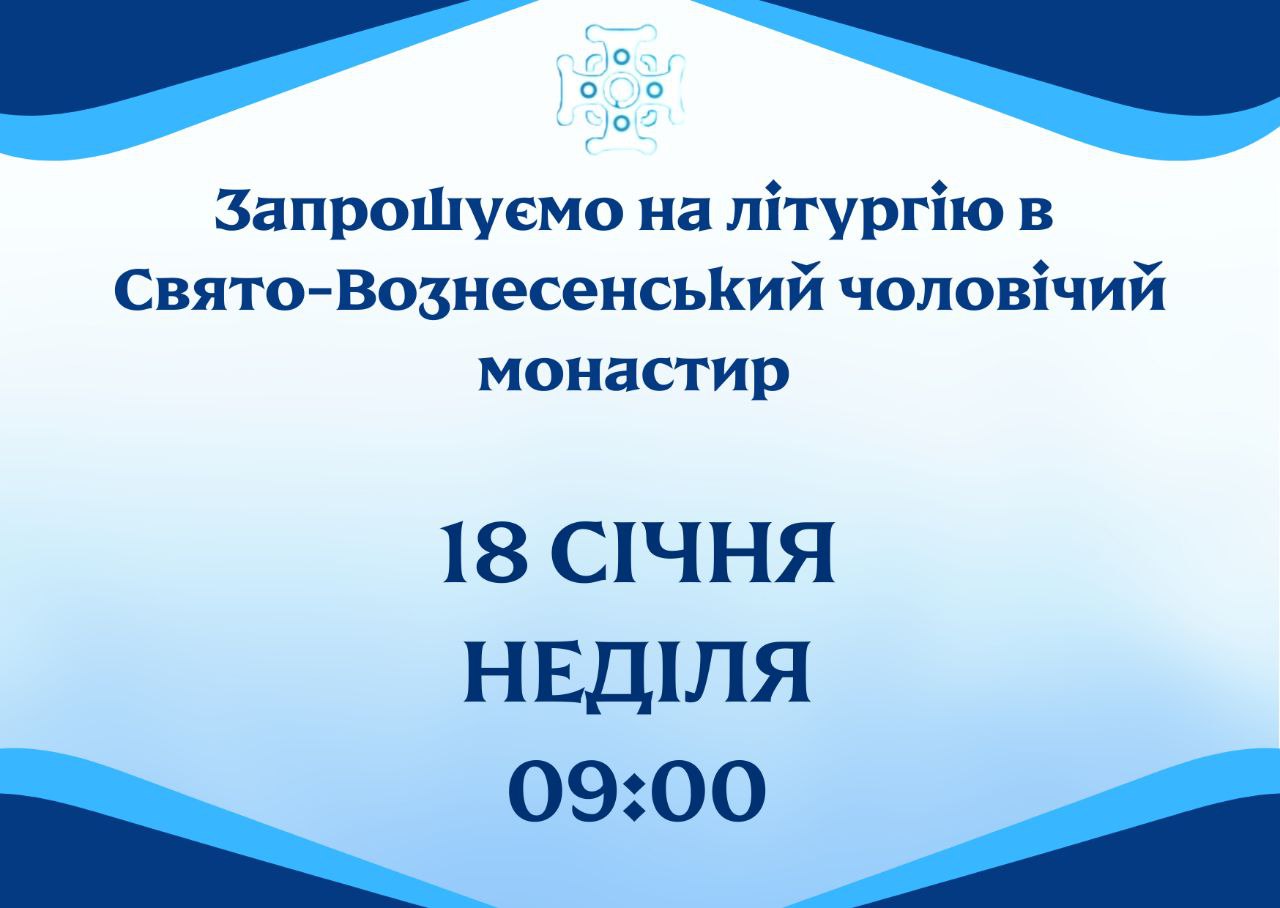 Запрошуємо на літургію в Свято-Вознесенський чоловічий монастир

18 СІЧНЯ
НЕДІЛЯ
09:00